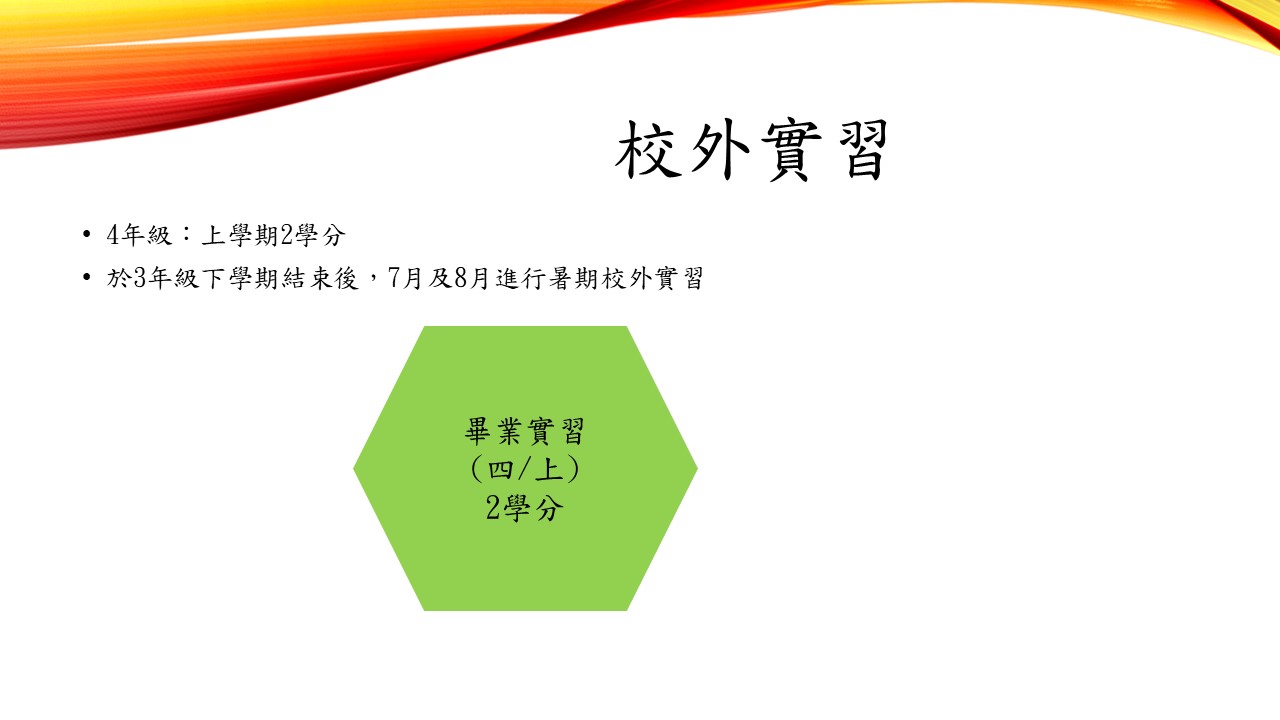 校外實習

• 4年級：上學期2學分
• 於3年級下學期結束後，7月及8月進行暑期校外實習

畢業實習
(四/上)
2學分